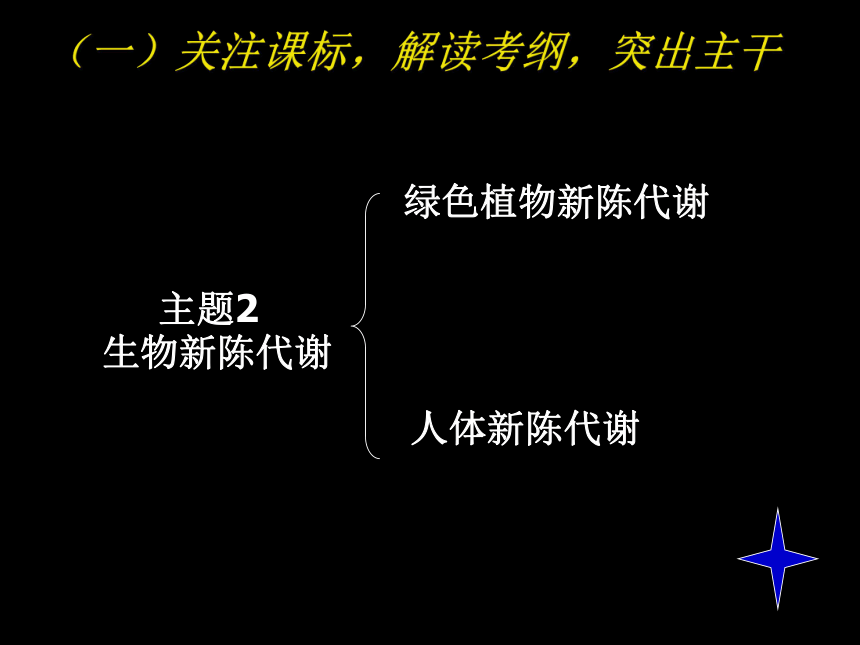 （一）关注课标，解读考纲，突出主干

主题2
生物新陈代谢

绿色植物新陈代谢

人体新陈代谢